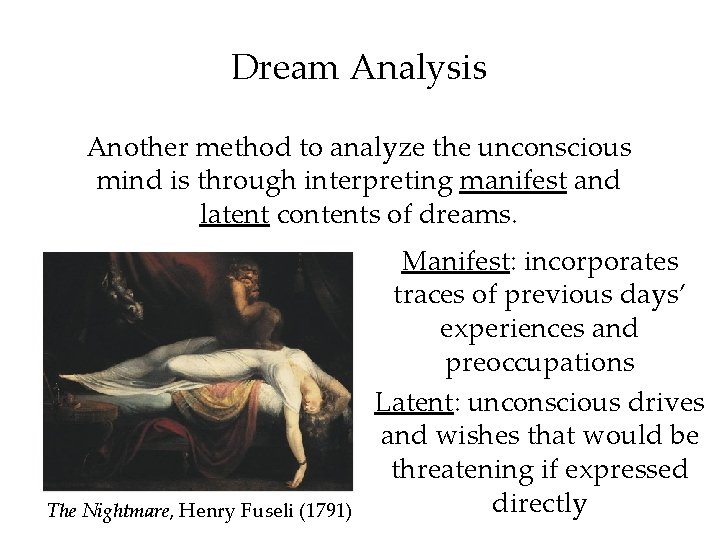 Dream Analysis

Another method to analyze the unconscious mind is through interpreting manifest and latent contents of dreams.

The Nightmare, Henry Fuseli (1791)

Manifest: incorporates traces of previous days' experiences and preoccupations

Latent: unconscious drives and wishes that would be threatening if expressed directly